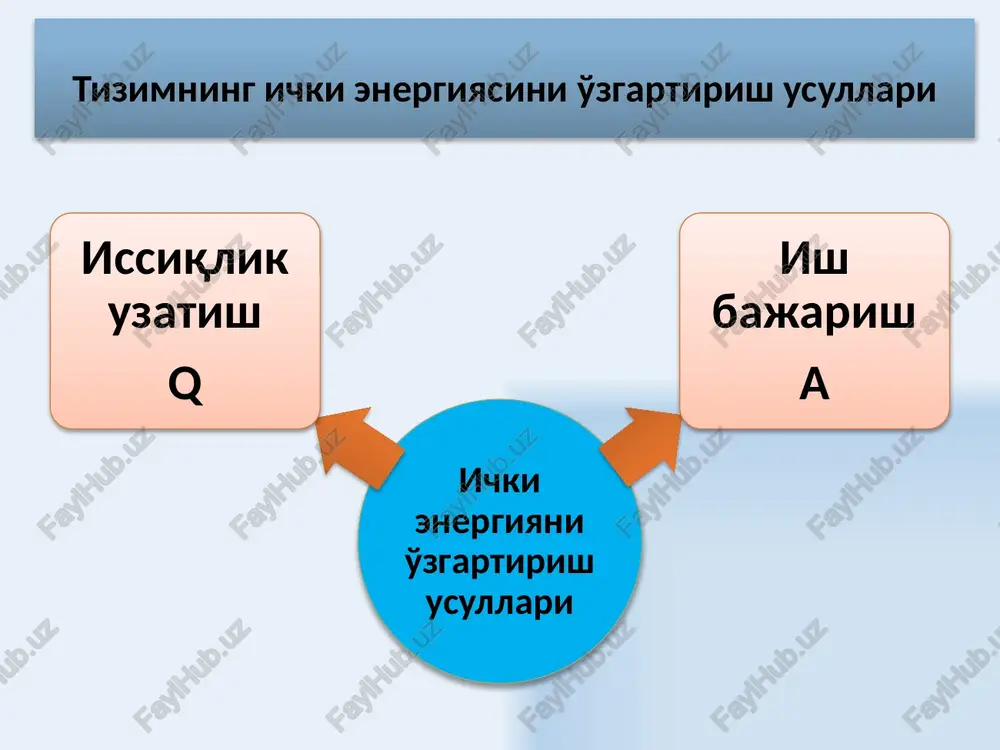 Тизимнинг ички энергиясини ўзгартириш усуллари

Иссиқлик узатиш
Q

Иш бажариш
A

Ички энергияни ўзгартириш усуллари

FaylHub.uz